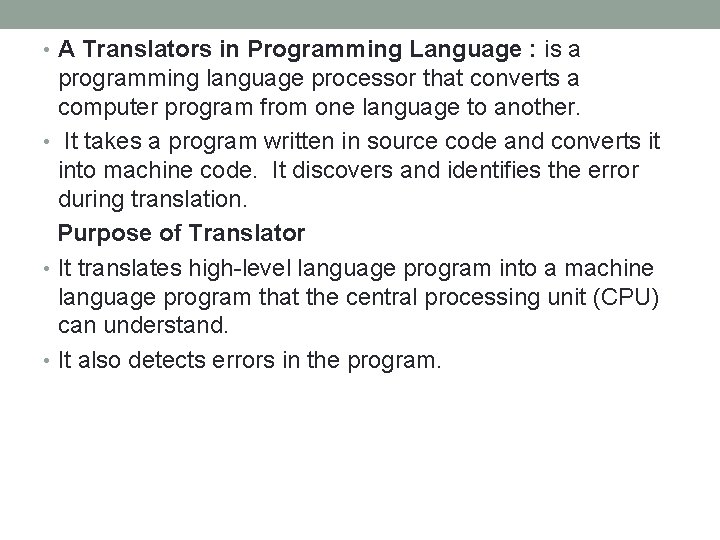 • A Translators in Programming Language : is a programming language processor that converts a computer program from one language to another.

• It takes a program written in source code and converts it into machine code. It discovers and identifies the error during translation.

Purpose of Translator

• It translates high-level language program into a machine language program that the central processing unit (CPU) can understand.

• It also detects errors in the program.